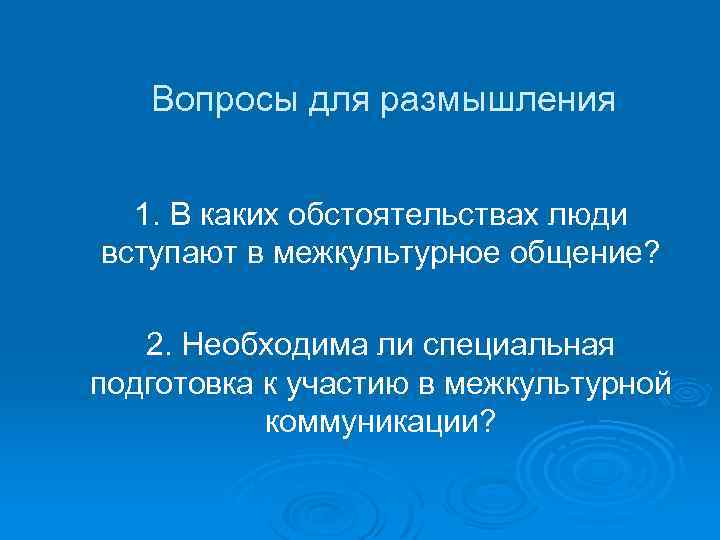 Вопросы для размышления

1. В каких обстоятельствах люди вступают в межкультурное общение?

2. Необходима ли специальная подготовка к участию в межкультурной коммуникации?